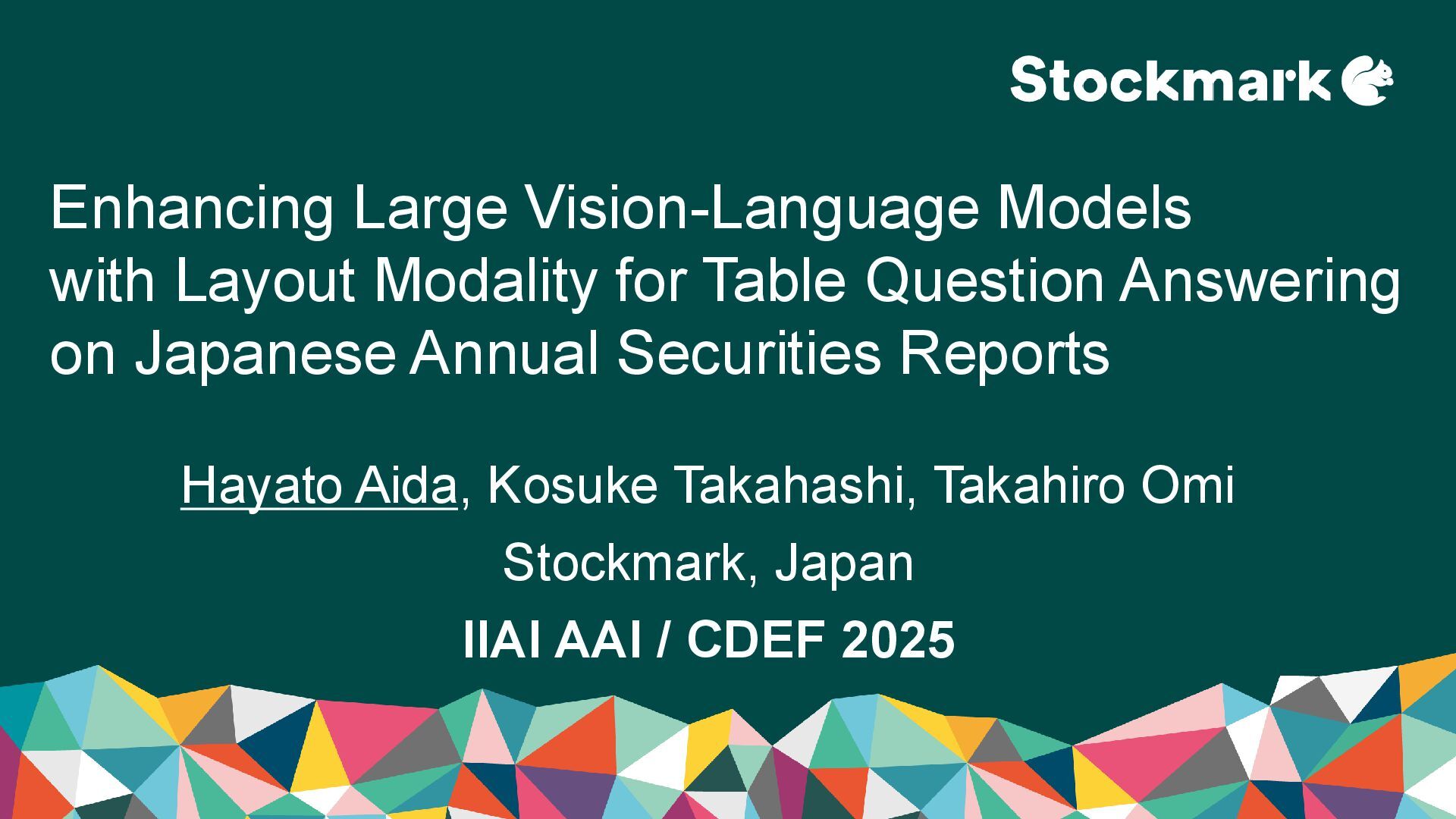 Stockmark

Enhancing Large Vision-Language Models with Layout Modality for Table Question Answering on Japanese Annual Securities Reports

Hayato Aida, Kosuke Takahashi, Takahiro Omi

Stockmark, Japan

IIAI AAI / CDEF 2025